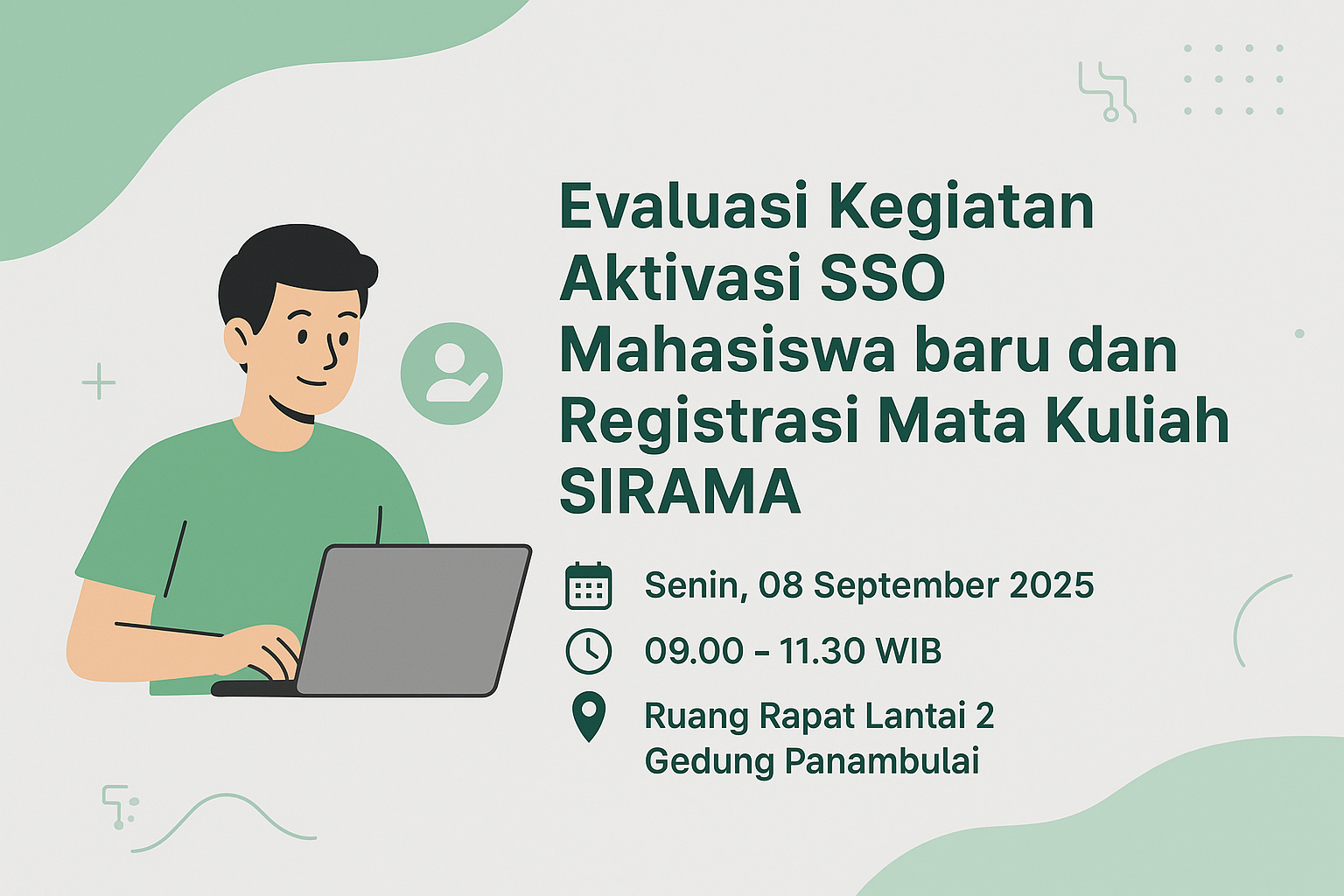 Evaluasi Kegiatan Aktivasi SSO Mahasiswa baru dan Registrasi Mata Kuliah SIRAMA

Senin, 08 September 2025

09.00 - 11.30 WIB

Ruang Rapat Lantai 2
Gedung Panambulai